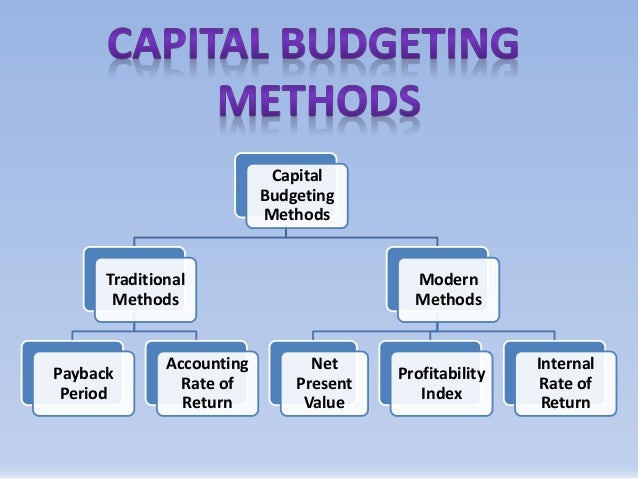 CAPITAL BUDGETING METHODS

Capital Budgeting Methods

Traditional Methods

Modern Methods

Payback Period

Accounting Rate of Return

Net Present Value

Profitability Index

Internal Rate of Return